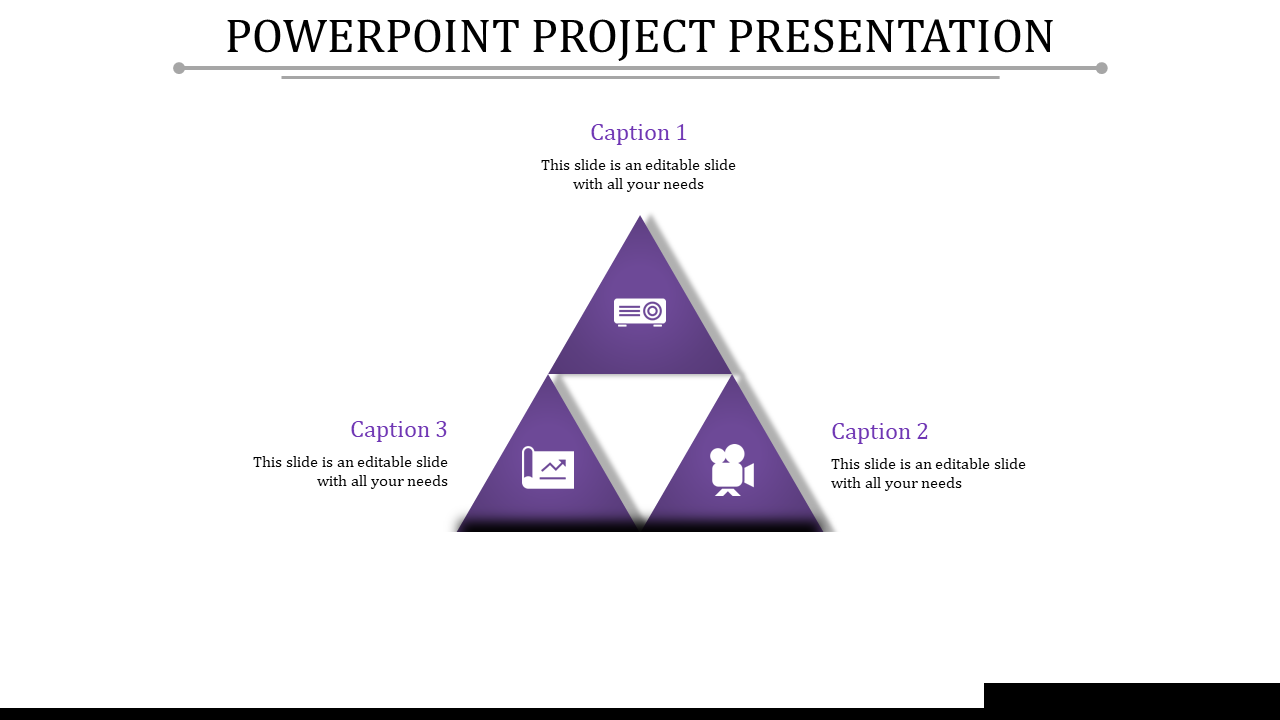 POWERPOINT PROJECT PRESENTATION

Caption 1

This slide is an editable slide with all your needs

Caption 3

This slide is an editable slide with all your needs

Caption 2

This slide is an editable slide with all your needs